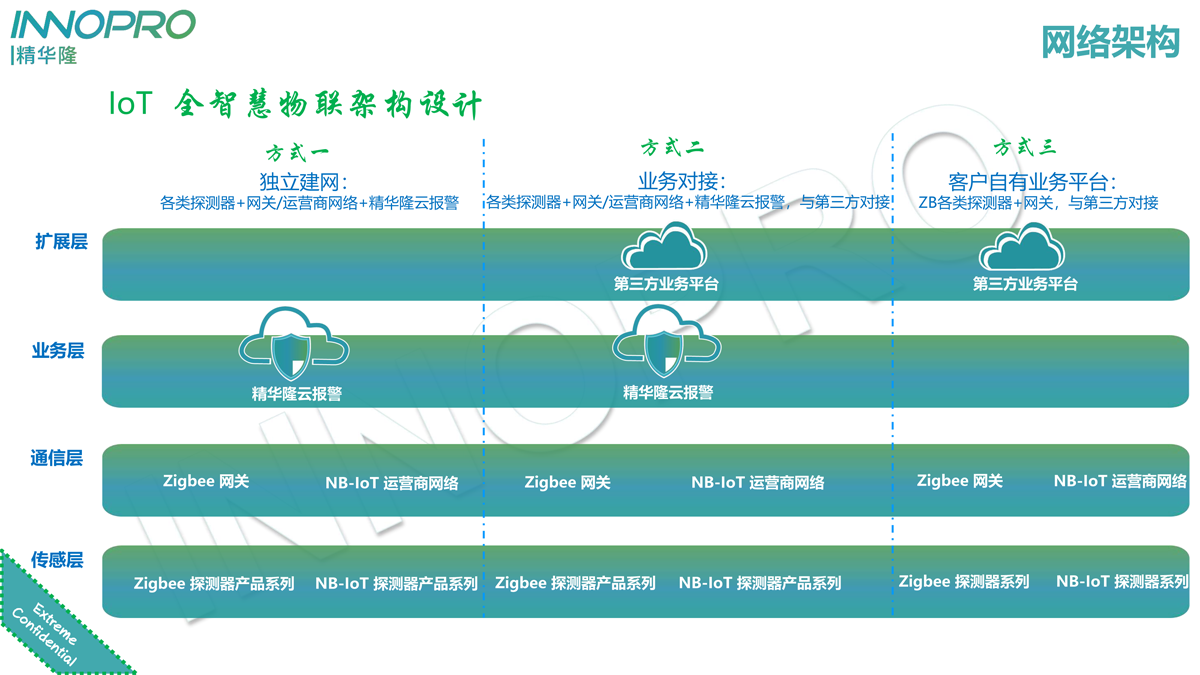 INNOPRO
精华隆

网络架构

IoT 全智慧物联架构设计

方式一
独立建网：
各类探测器+网关/运营商网络+精华隆云报警

方式二
业务对接：
各类探测器+网关/运营商网络+精华隆云报警，与第三方对接

方式三
客户自有业务平台：
ZB各类探测器+网关，与第三方对接

扩展层
第三方业务平台
第三方业务平台

业务层
精华隆云报警
精华隆云报警

通信层
Zigbee 网关
NB-IoT 运营商网络
Zigbee 网关
NB-IoT 运营商网络
Zigbee 网关
NB-IoT 运营商网络

传感层
Zigbee 探测器产品系列
NB-IoT 探测器产品系列
Zigbee 探测器产品系列
NB-IoT 探测器产品系列
Zigbee 探测器系列
NB-IoT 探测器系列

Extreme Confidential

INNOPRO